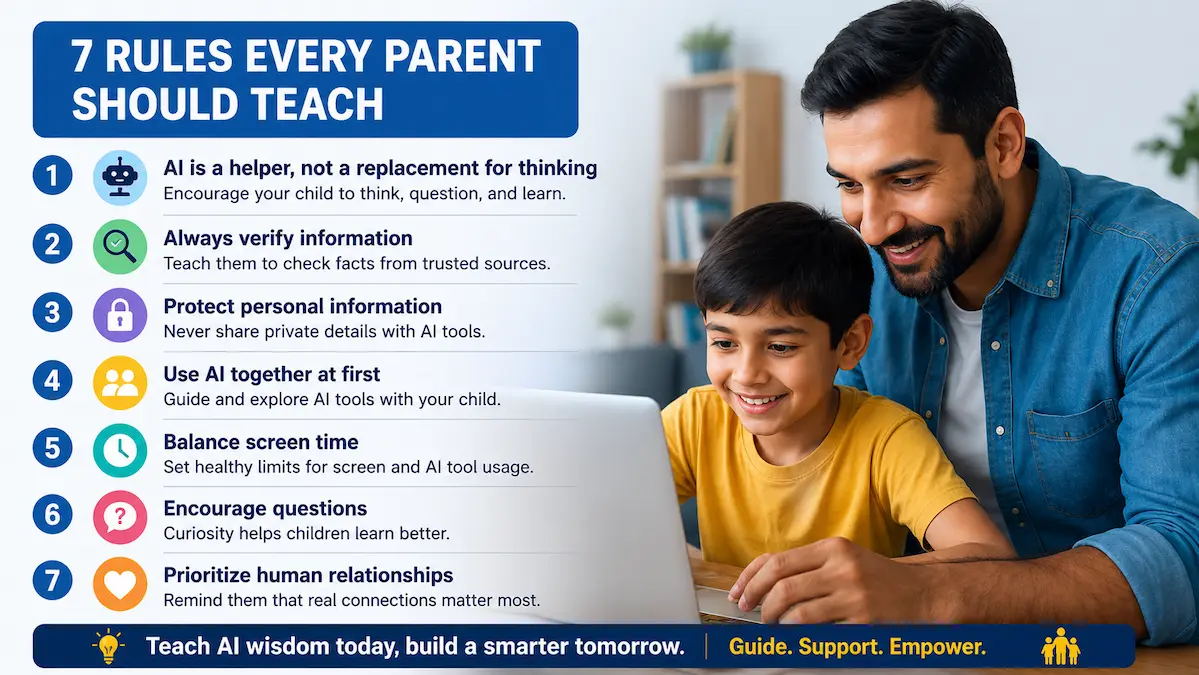 7 RULES EVERY PARENT SHOULD TEACH

1 AI is a helper, not a replacement for thinking
Encourage your child to think, question, and learn.

2 Always verify information
Teach them to check facts from trusted sources.

3 Protect personal information
Never share private details with AI tools.

4 Use AI together at first
Guide and explore AI tools with your child.

5 Balance screen time
Set healthy limits for screen and AI tool usage.

6 Encourage questions
Curiosity helps children learn better.

7 Prioritize human relationships
Remind them that real connections matter most.

Teach AI wisdom today, build a smarter tomorrow. | Guide. Support. Empower.